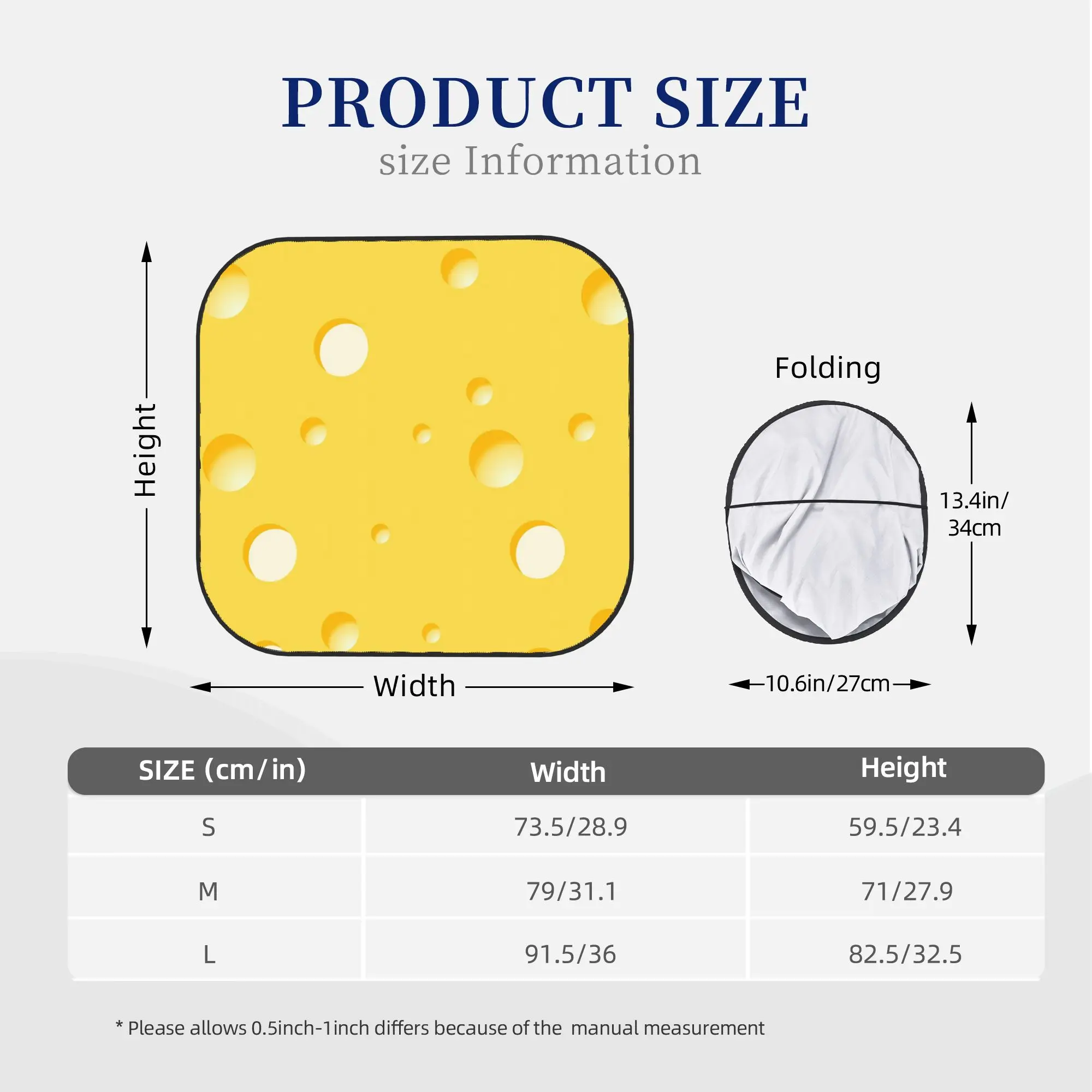 PRODUCT SIZE
size Information

Height

Width

Folding

13.4in/
34cm

10.6in/27cm

| SIZE (cm/in) | Width | Height |
|---|---|---|
| S | 73.5/28.9 | 59.5/23.4 |
| M | 79/31.1 | 71/27.9 |
| L | 91.5/36 | 82.5/32.5 |

* Please allows 0.5inch-1inch differs because of the manual measurement